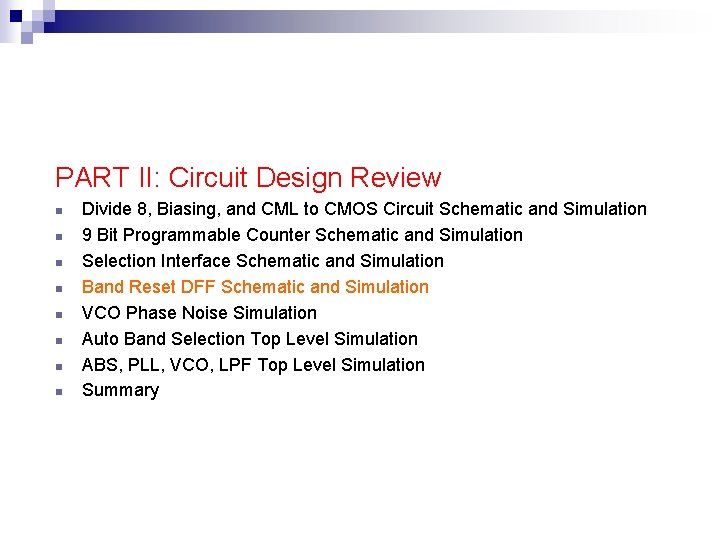 PART II: Circuit Design Review

- Divide 8, Biasing, and CML to CMOS Circuit Schematic and Simulation
- 9 Bit Programmable Counter Schematic and Simulation
- Selection Interface Schematic and Simulation
- Band Reset DFF Schematic and Simulation
- VCO Phase Noise Simulation
- Auto Band Selection Top Level Simulation
- ABS, PLL, VCO, LPF Top Level Simulation
- Summary